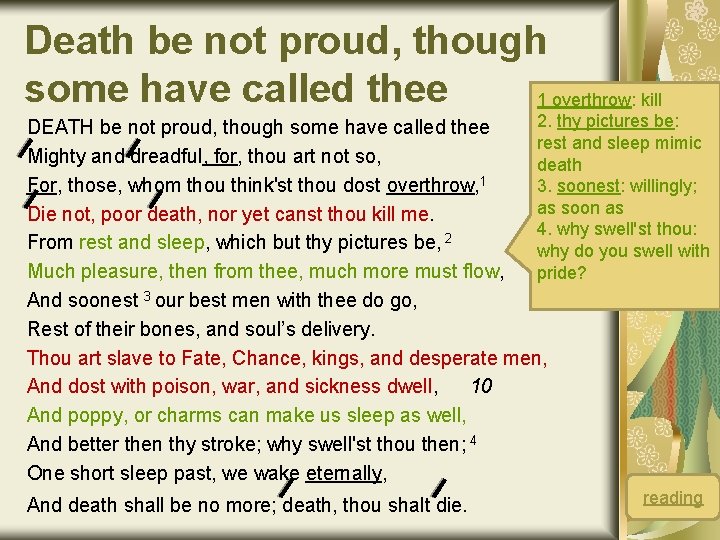 Death be not proud, though some have called thee

DEATH be not proud, though some have called thee
Mighty and dreadful, for, thou art not so,
For, those, whom thou think'st thou dost overthrow,$^1$
Die not, poor death, nor yet canst thou kill me.
From rest and sleep, which but thy pictures be, $^2$
Much pleasure, then from thee, much more must flow,
And soonest $^3$ our best men with thee do go,
Rest of their bones, and soul's delivery.
Thou art slave to Fate, Chance, kings, and desperate men,
And dost with poison, war, and sickness dwell, 10
And poppy, or charms can make us sleep as well,
And better then thy stroke; why swell'st thou then; $^4$
One short sleep past, we wake eternally,
And death shall be no more; death, thou shalt die.

1 overthrow: kill
2. thy pictures be: rest and sleep mimic death
3. soonest: willingly; as soon as
4. why swell'st thou: why do you swell with pride?

reading